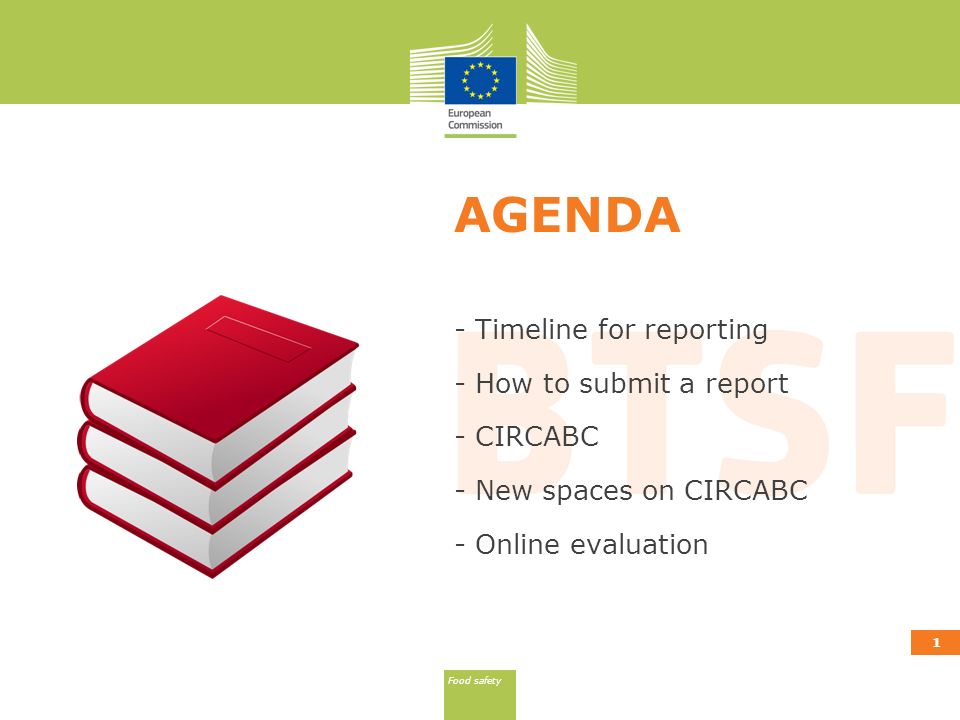 European Commission

AGENDA

BTSF

- Timeline for reporting

- How to submit a report

- CIRCABC

- New spaces on CIRCABC

- Online evaluation

1

Food safety